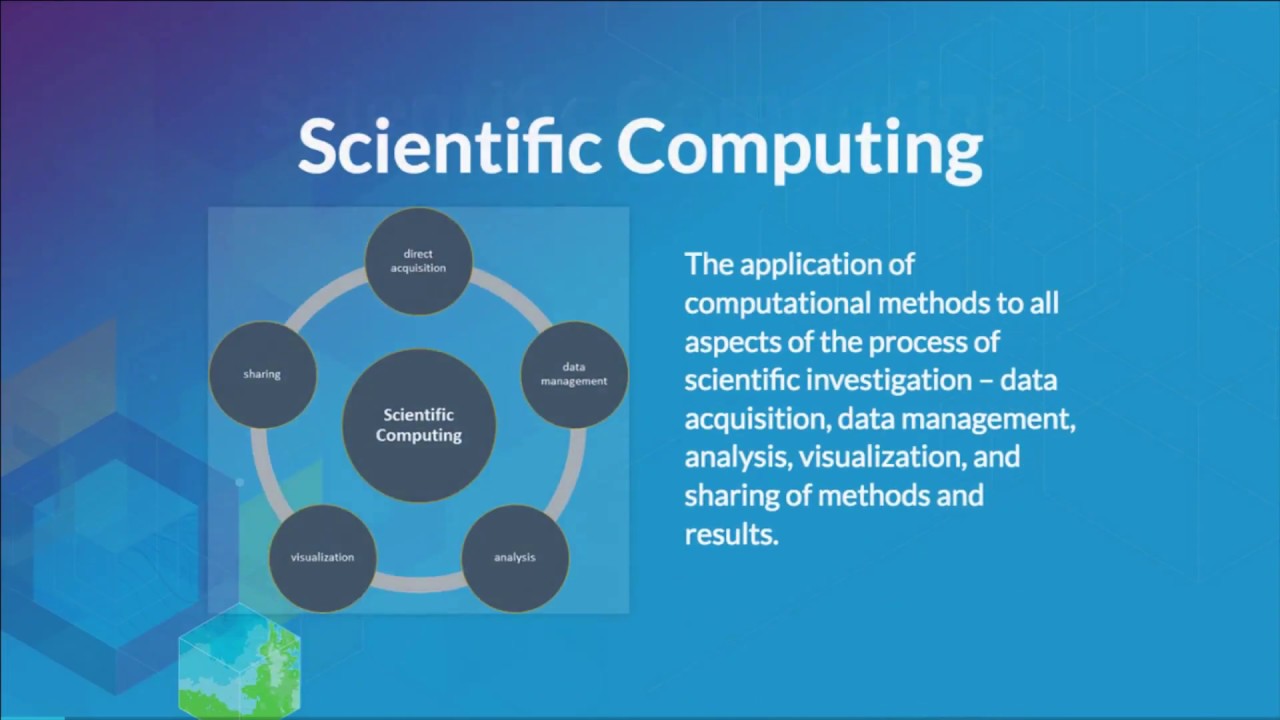 Scientific Computing

direct acquisition

data management

analysis

visualization

sharing

Scientific Computing

The application of computational methods to all aspects of the process of scientific investigation – data acquisition, data management, analysis, visualization, and sharing of methods and results.